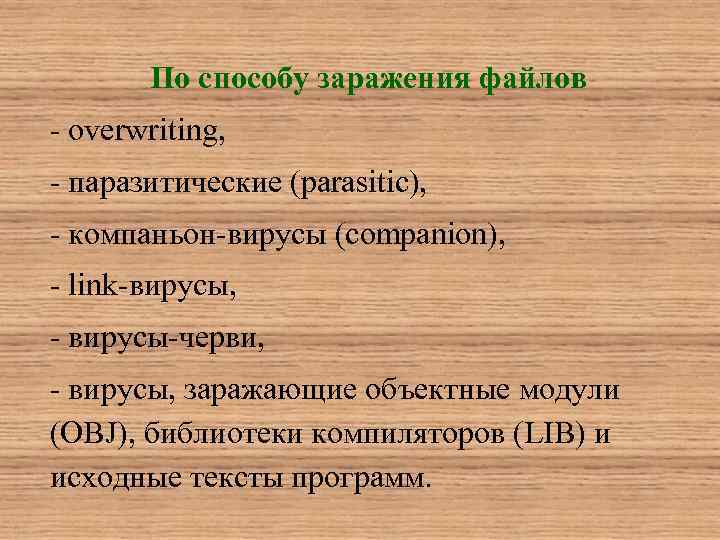 По способу заражения файлов

- overwriting,

- паразитические (parasitic),

- компаньон-вирусы (companion),

- link-вирусы,

- вирусы-черви,

- вирусы, заражающие объектные модули (OBJ), библиотеки компиляторов (LIB) и исходные тексты программ.